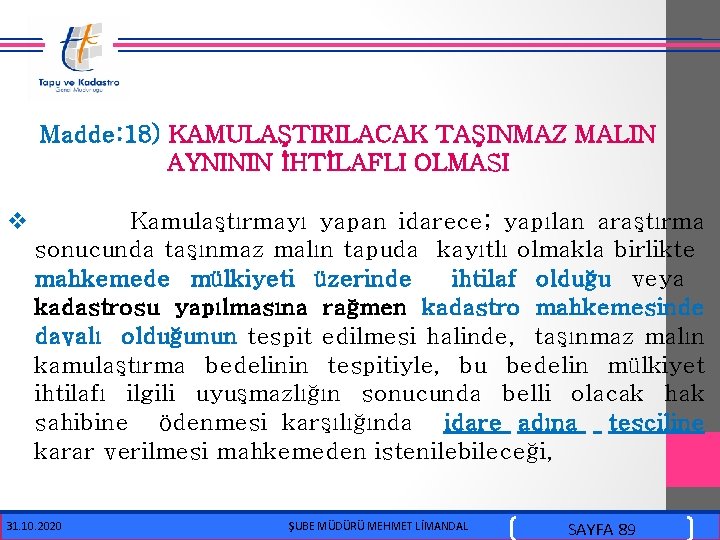 Tapu ve Kadastro
Genel Müdürlüğü

Madde:18) KAMULAŞTIRILACAK TAŞINMAZ MALIN AYNININ İHTİLAFLI OLMASI

❖ Kamulaştırmayı yapan idarece; yapılan araştırma sonucunda taşınmaz malın tapuda kayıtlı olmakla birlikte mahkemede mülkiyeti üzerinde ihtilaf olduğu veya kadastrosu yapılmasına rağmen kadastro mahkemesinde davalı olduğunun tespit edilmesi halinde, taşınmaz malın kamulaştırma bedelinin tespitiyle, bu bedelin mülkiyet ihtilafı ilgili uyuşmazlığın sonucunda belli olacak hak sahibine ödenmesi karşılığında idare adına tesciline karar verilmesi mahkemeden istenilebileceği,

31.10.2020 ŞUBE MÜDÜRÜ MEHMET LİMANDAL SAYFA 89